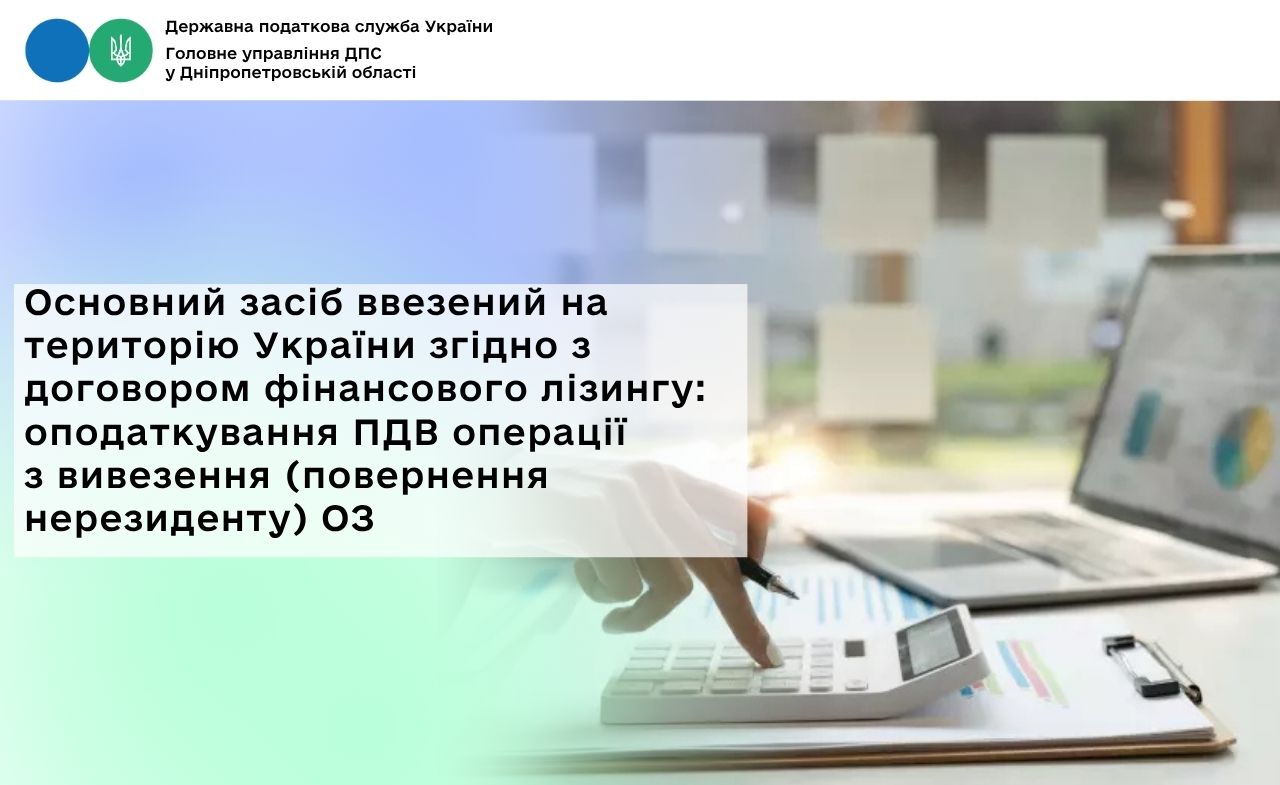 Державна податкова служба України

Головне управління ДПС
у Дніпропетровській області

Основний засіб ввезений на територію України згідно з договором фінансового лізингу: оподаткування ПДВ операції з вивезення (повернення нерезиденту) ОЗ